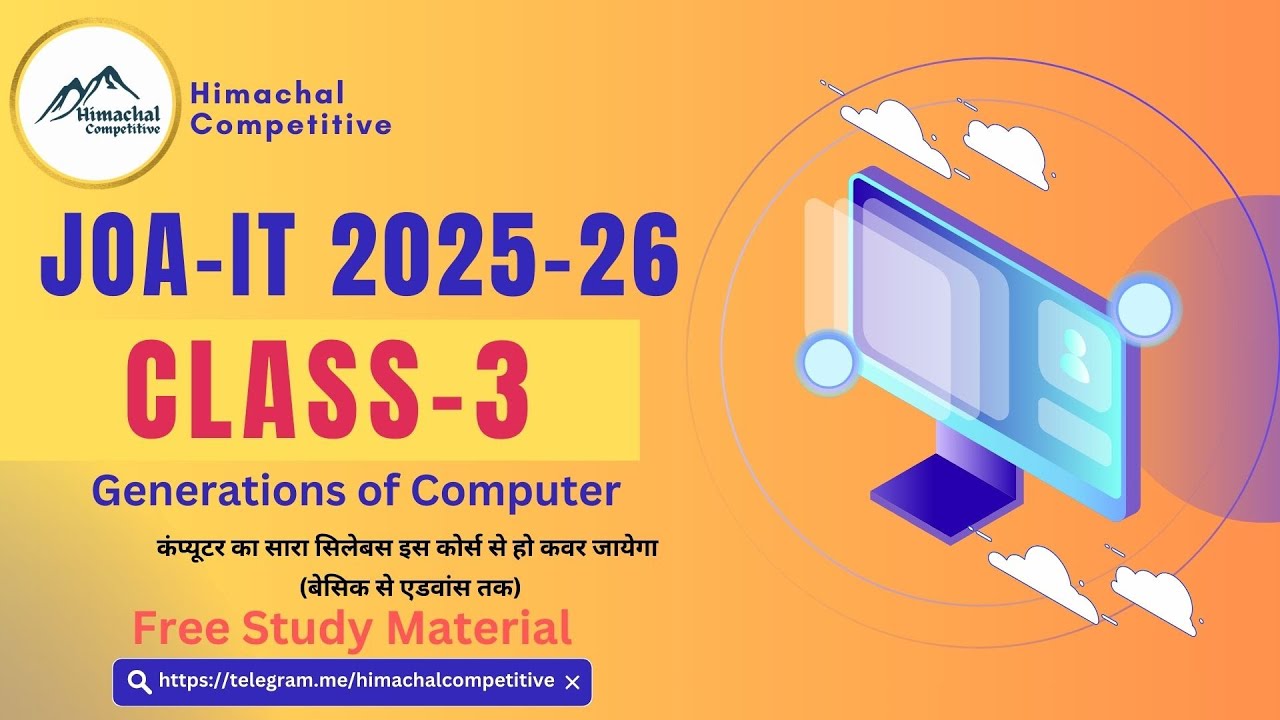 Himachal Competitive

Himachal Competitive

JOA-IT 2025-26

CLASS-3

Generations of Computer

कंप्यूटर का सारा सिलेबस इस कोर्स से हो कवर जायेगा (बेसिक से एडवांस तक)

Free Study Material

https://telegram.me/himachalcompetitive